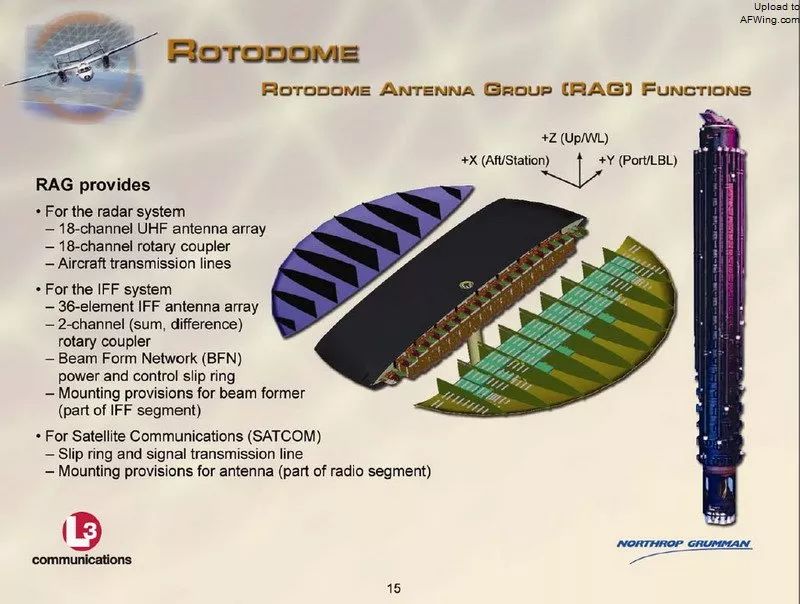 Upload to
AFWing.com

ROTODOME

ROTODOME ANTENNA GROUP (RAG) FUNCTIONS

+Z (Up/WL)
+X (Aft/Station)
+Y (Port/LBL)

RAG provides

• For the radar system
– 18-channel UHF antenna array
– 18-channel rotary coupler
– Aircraft transmission lines

• For the IFF system
– 36-element IFF antenna array
– 2-channel (sum, difference) rotary coupler
– Beam Form Network (BFN) power and control slip ring
– Mounting provisions for beam former (part of IFF segment)

• For Satellite Communications (SATCOM)
– Slip ring and signal transmission line
– Mounting provisions for antenna (part of radio segment)

L3
communications

NORTHROP GRUMMAN

15